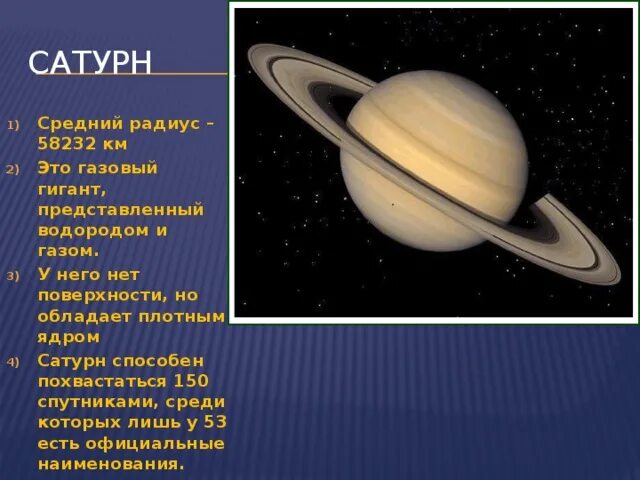 САТУРН

1) Средний радиус – 58232 км
2) Это газовый гигант, представленный водородом и газом.
3) У него нет поверхности, но обладает плотным ядром
4) Сатурн способен похвастаться 150 спутниками, среди которых лишь у 53 есть официальные наименования.